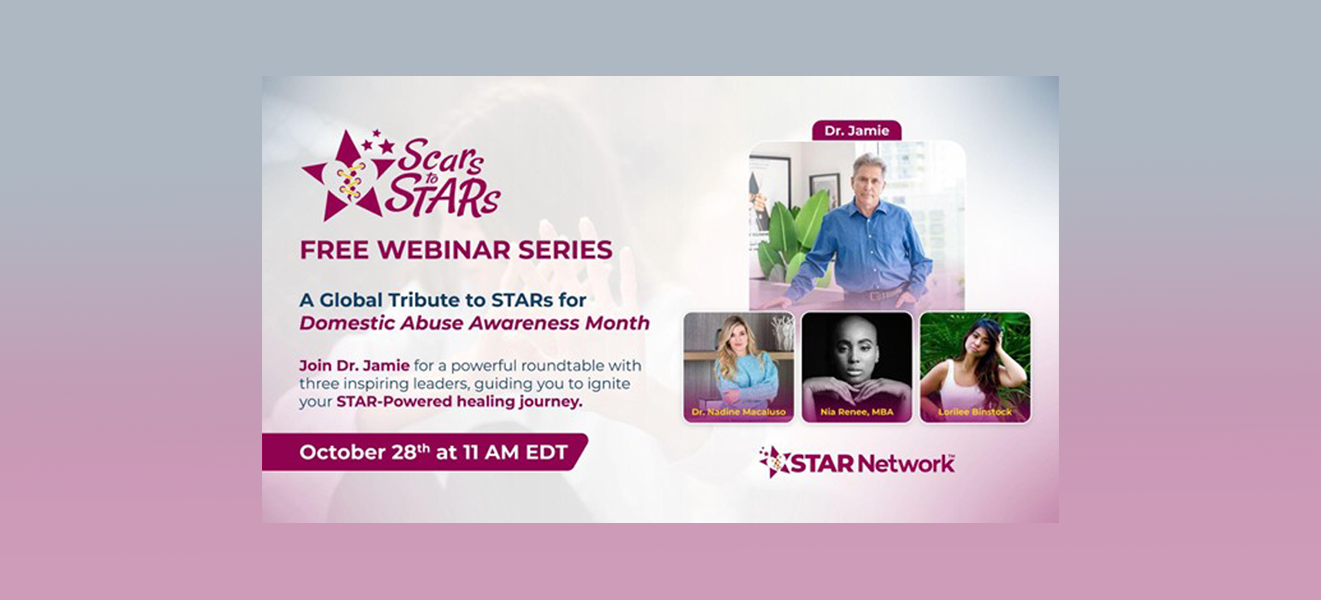 Scars to STARs

FREE WEBINAR SERIES

A Global Tribute to STARs for Domestic Abuse Awareness Month

Join Dr. Jamie for a powerful roundtable with three inspiring leaders, guiding you to ignite your STAR-Powered healing journey.

October 28th at 11 AM EDT

Dr. Jamie

Dr. Nadine Macaluso

Nia Renee, MBA

Lorilee Binstock

STAR Network